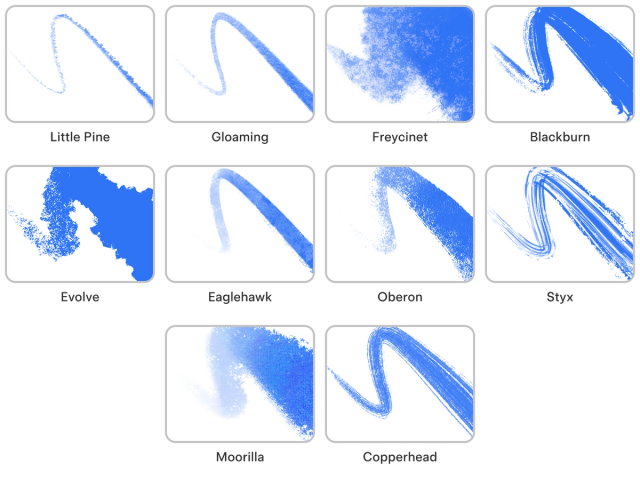 Little Pine

Gloaming

Freycinet

Blackburn

Evolve

Eaglehawk

Oberon

Styx

Moorilla

Copperhead